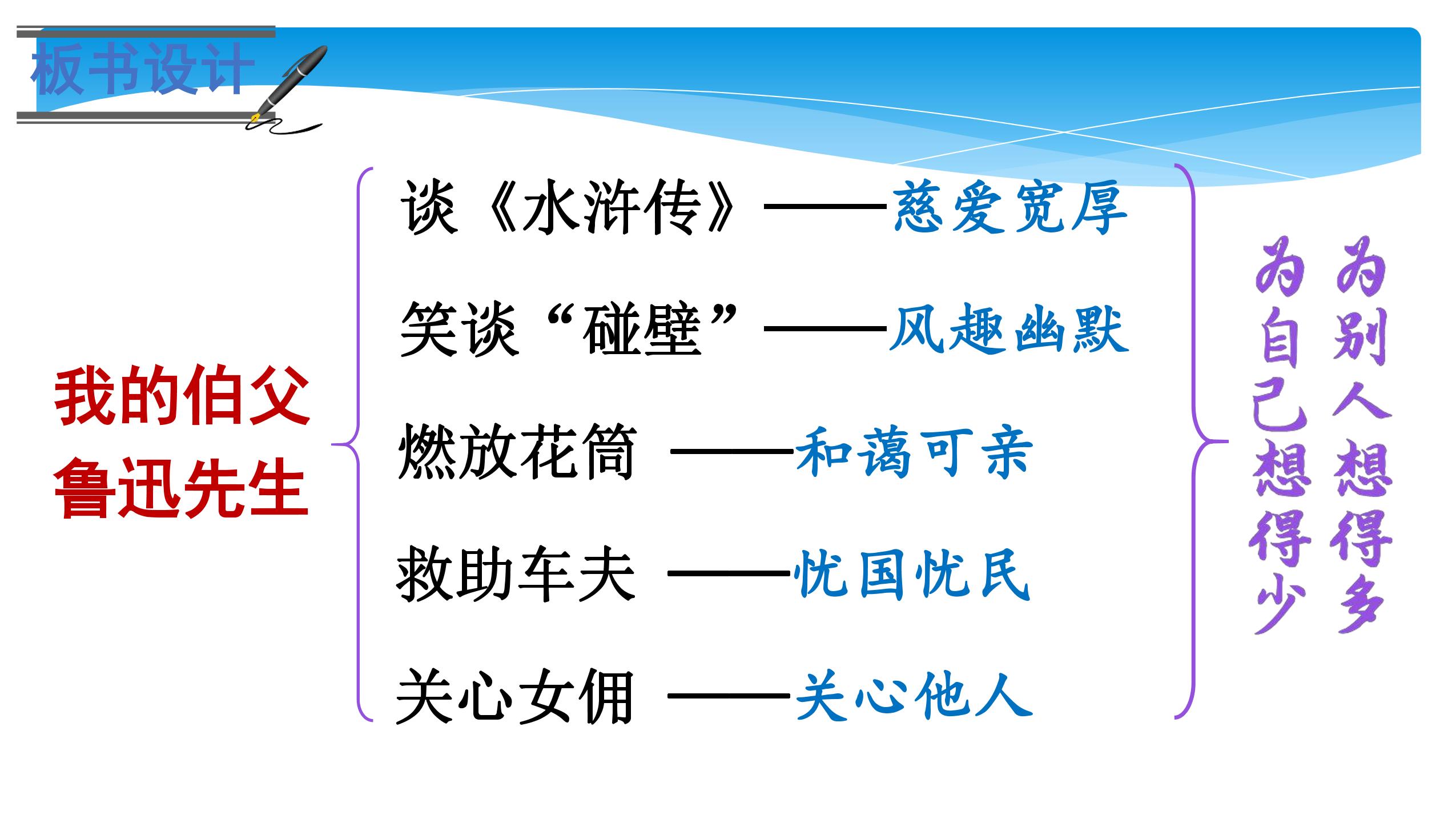 板书设计

我的伯父
鲁迅先生

谈《水浒传》——慈爱宽厚
笑谈“碰壁”——风趣幽默
燃放花筒 ——和蔼可亲
救助车夫 ——忧国忧民
关心女佣 ——关心他人

为别人想得多
为自己想得少